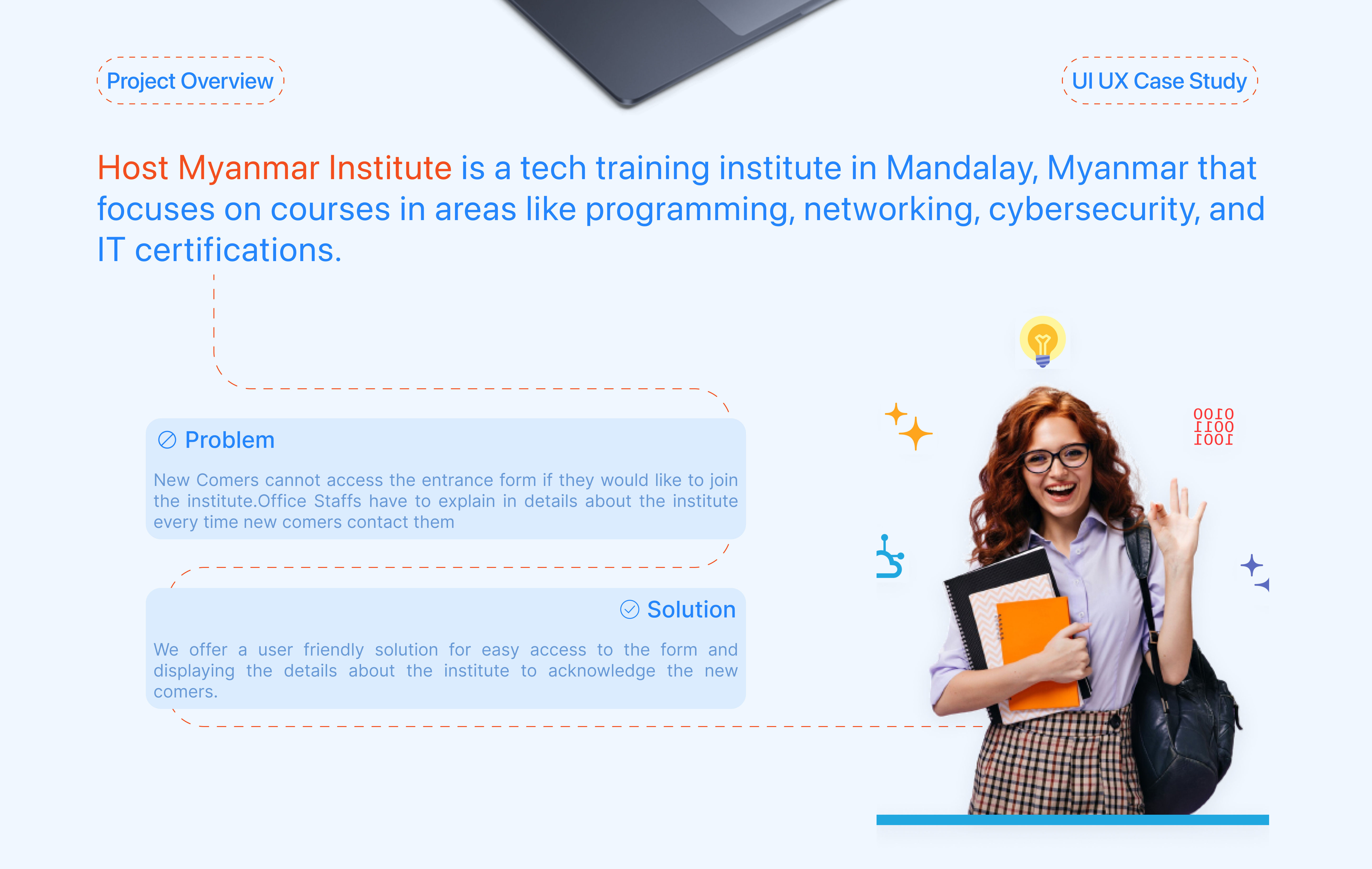 Project Overview

UI UX Case Study

Host Myanmar Institute is a tech training institute in Mandalay, Myanmar that focuses on courses in areas like programming, networking, cybersecurity, and IT certifications.

Problem

New Comers cannot access the entrance form if they would like to join the institute.Office Staffs have to explain in details about the institute every time new comers contact them

Solution

We offer a user friendly solution for easy access to the form and displaying the details about the institute to acknowledge the new comers.

0010
1100
1001